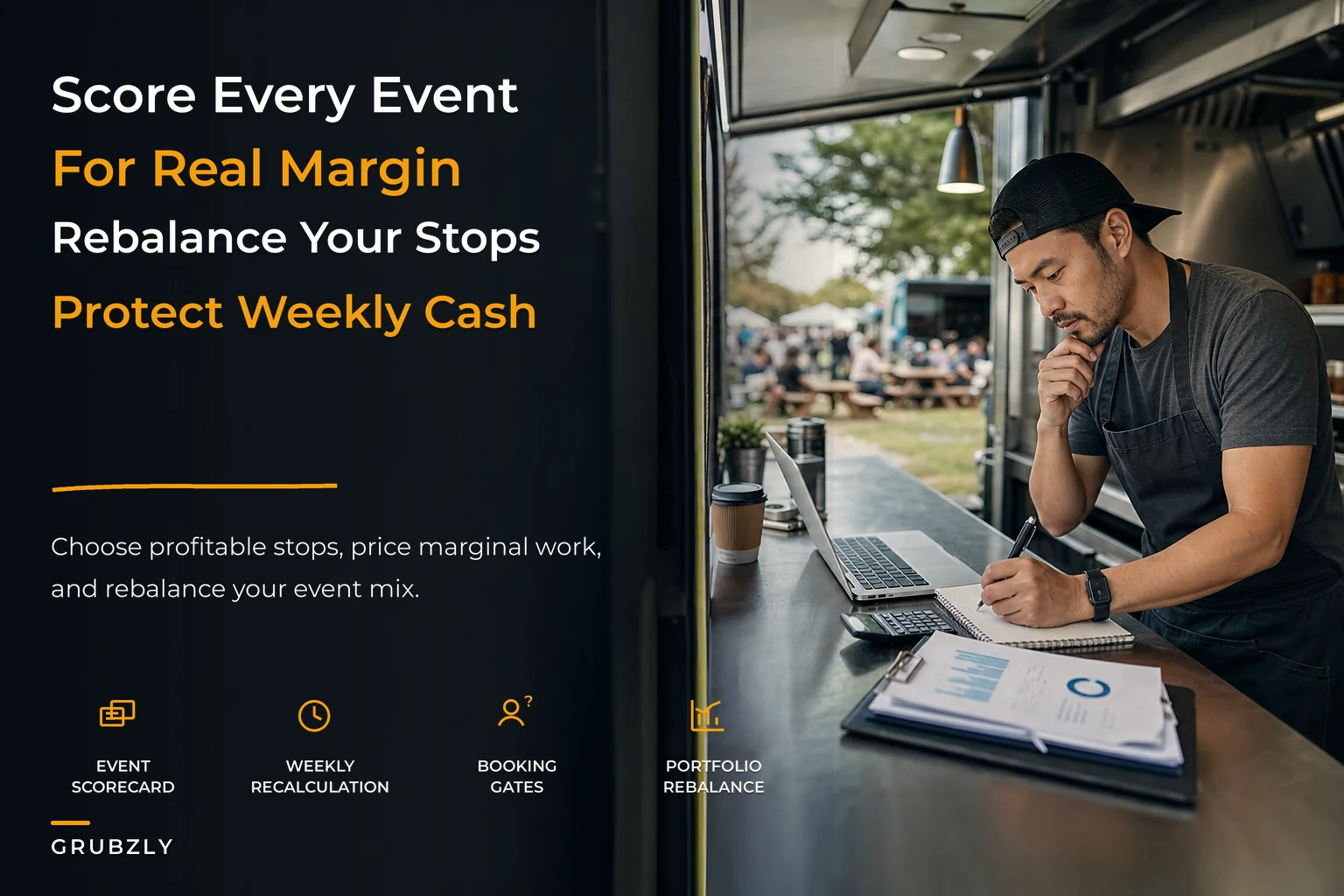 Score Every Event
For Real Margin
Rebalance Your Stops
Protect Weekly Cash

Choose profitable stops, price marginal work, and rebalance your event mix.

EVENT
SCORECARD

WEEKLY
RECALCULATION

BOOKING
GATES

PORTFOLIO
REBALANCE

GRUBZLY